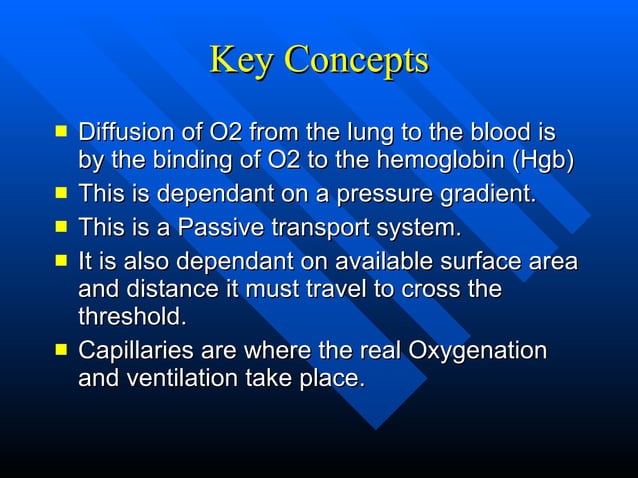 Key Concepts

- Diffusion of O2 from the lung to the blood is by the binding of O2 to the hemoglobin (Hgb)
- This is dependant on a pressure gradient.
- This is a Passive transport system.
- It is also dependant on available surface area and distance it must travel to cross the threshold.
- Capillaries are where the real Oxygenation and ventilation take place.